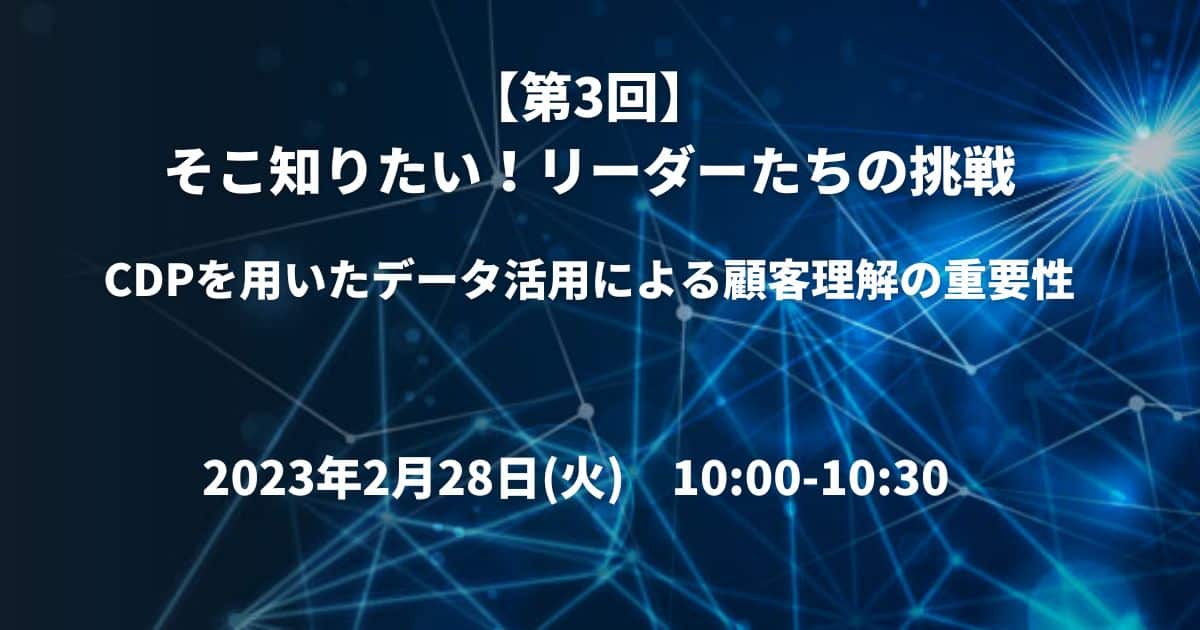 【第3回】
そこ知りたい！リーダーたちの挑戦

CDPを用いたデータ活用による顧客理解の重要性

2023年2月28日(火)　10:00-10:30